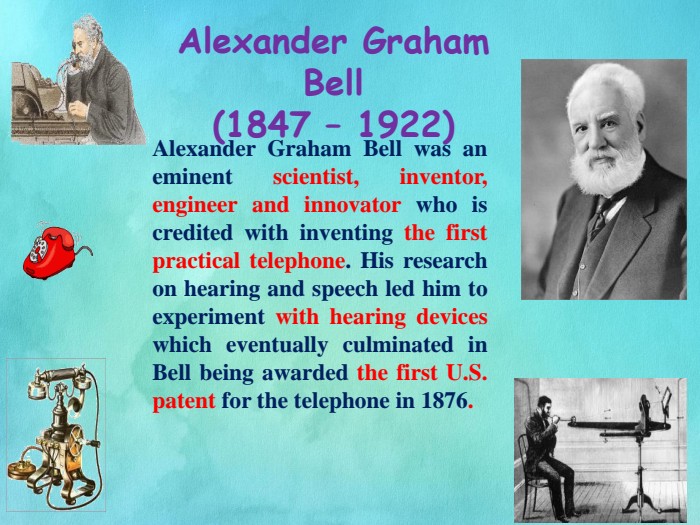 Alexander Graham Bell
(1847 – 1922)

Alexander Graham Bell was an eminent scientist, inventor, engineer and innovator who is credited with inventing the first practical telephone. His research on hearing and speech led him to experiment with hearing devices which eventually culminated in Bell being awarded the first U.S. patent for the telephone in 1876.